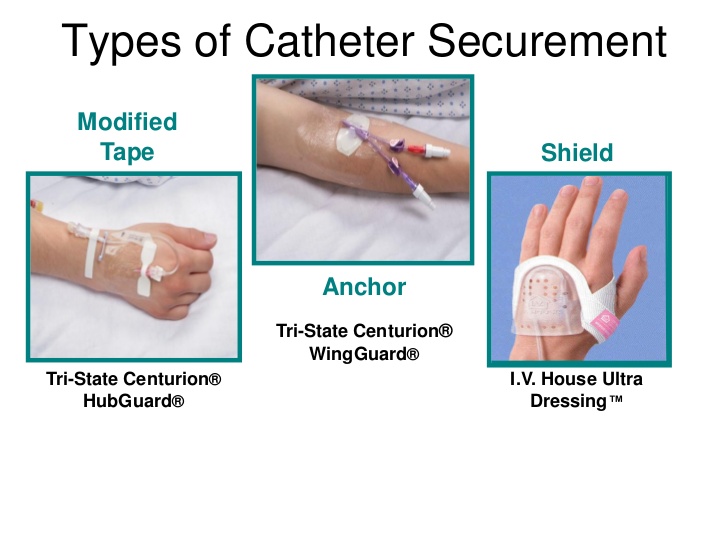 Types of Catheter Securement

Modified Tape

Tri-State Centurion® HubGuard®

Anchor

Tri-State Centurion® WingGuard®

Shield

I.V. House Ultra Dressing™